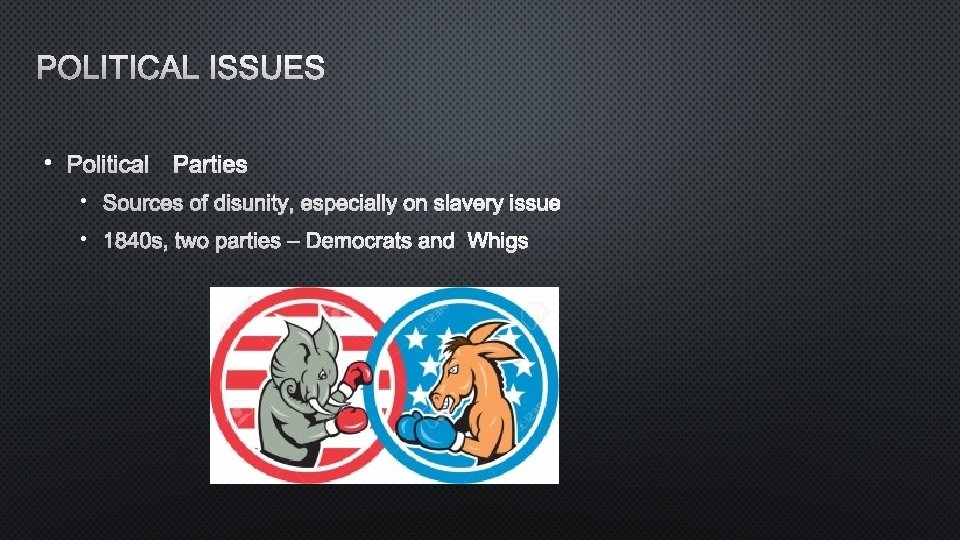 POLITICAL ISSUES

• Political Parties

• Sources of disunity, especially on slavery issue

• 1840s, two parties – Democrats and Whigs